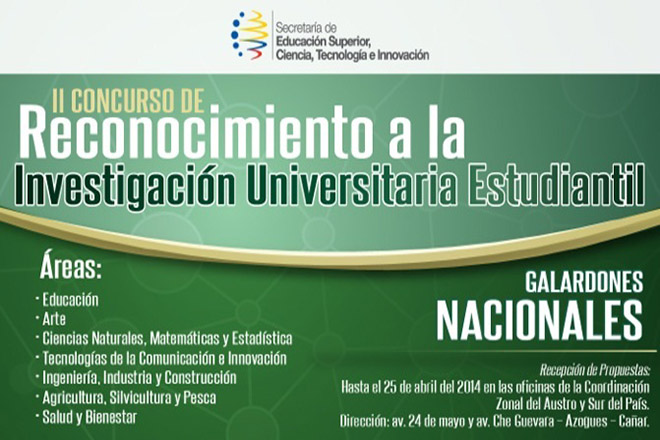 Secretaría de
Educación Superior,
Ciencia, Tecnología e Innovación

II CONCURSO DE
Reconocimiento a la
Investigación Universitaria Estudiantil

Áreas:

· Educación
· Arte
· Ciencias Naturales, Matemáticas y Estadística
· Tecnologías de la Comunicación e Innovación
· Ingeniería, Industria y Construcción
· Agricultura, Silvicultura y Pesca
· Salud y Bienestar

GALARDONES
NACIONALES

Recepción de Propuestas:
Hasta el 25 de abril del 2014 en las oficinas de la Coordinación Zonal del Austro y Sur del País.
Dirección: av. 24 de mayo y av. Che Guevara – Azogues – Cañar.